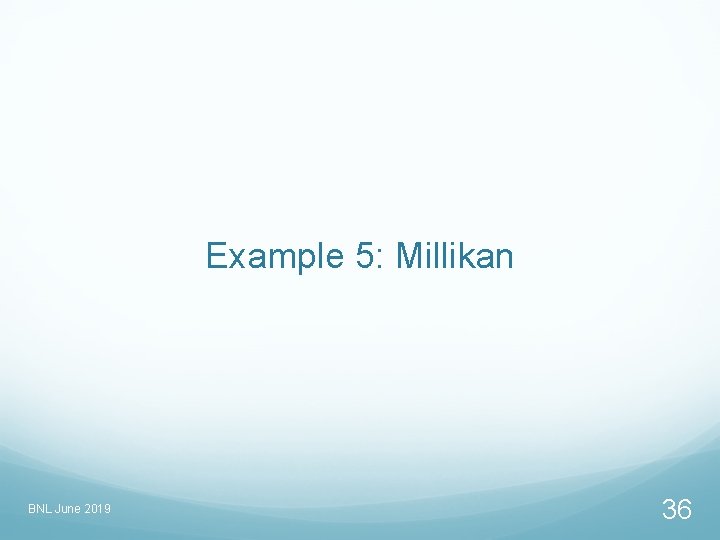 Example 5: Millikan

BNL June 2019

36